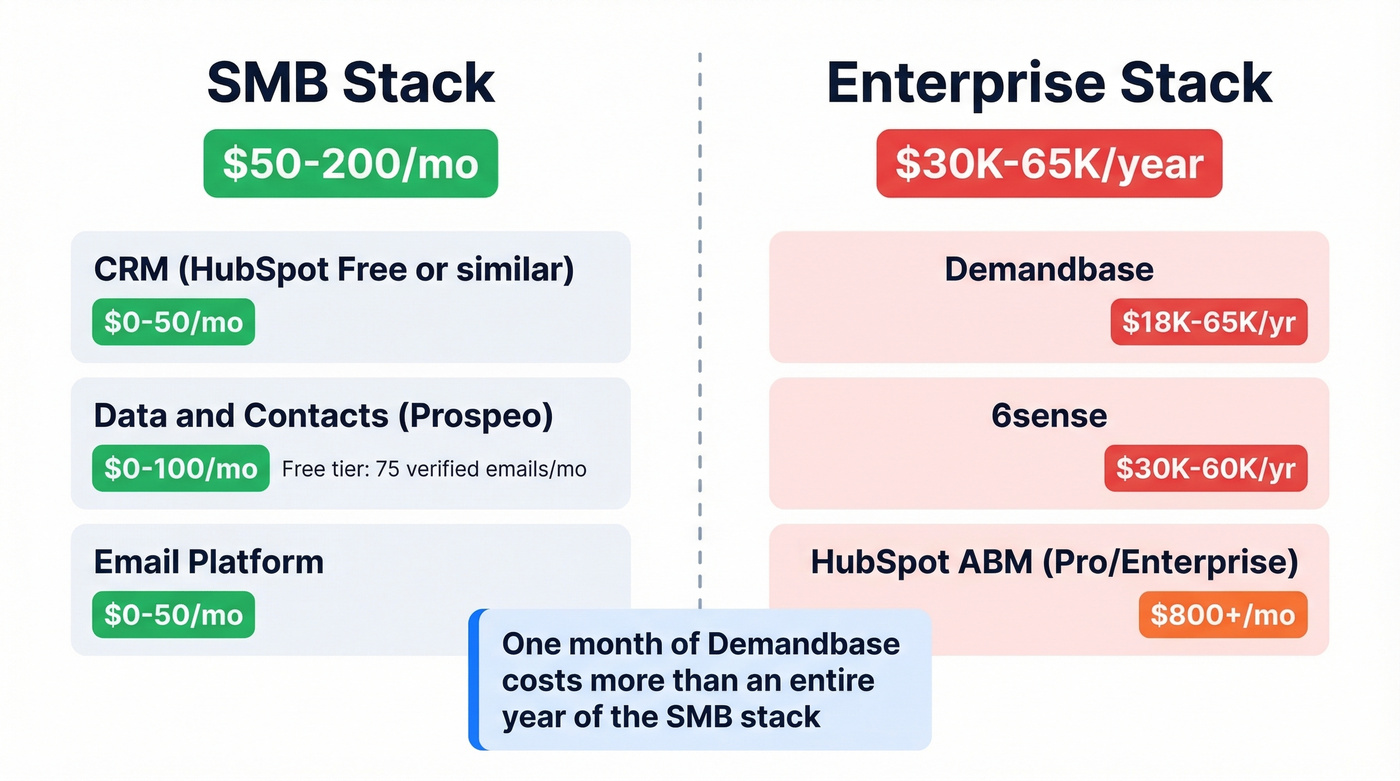 SMB Stack

$50-200/mo

CRM (HubSpot Free or similar)

$0-50/mo

Data and Contacts (Prospeo)

$0-100/mo Free tier: 75 verified emails/mo

Email Platform

$0-50/mo

Enterprise Stack

$30K-65K/year

Demandbase

$18K-65K/yr

6sense

$30K-60K/yr

HubSpot ABM (Pro/Enterprise)

$800+/mo

One month of Demandbase costs more than an entire year of the SMB stack